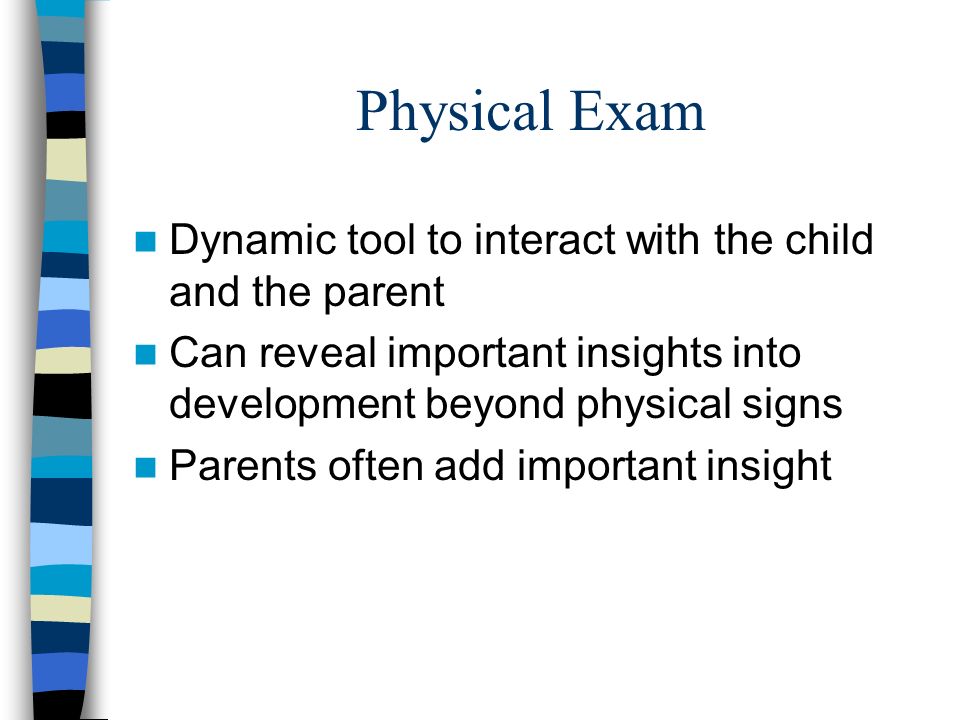 Physical Exam

- Dynamic tool to interact with the child and the parent
- Can reveal important insights into development beyond physical signs
- Parents often add important insight